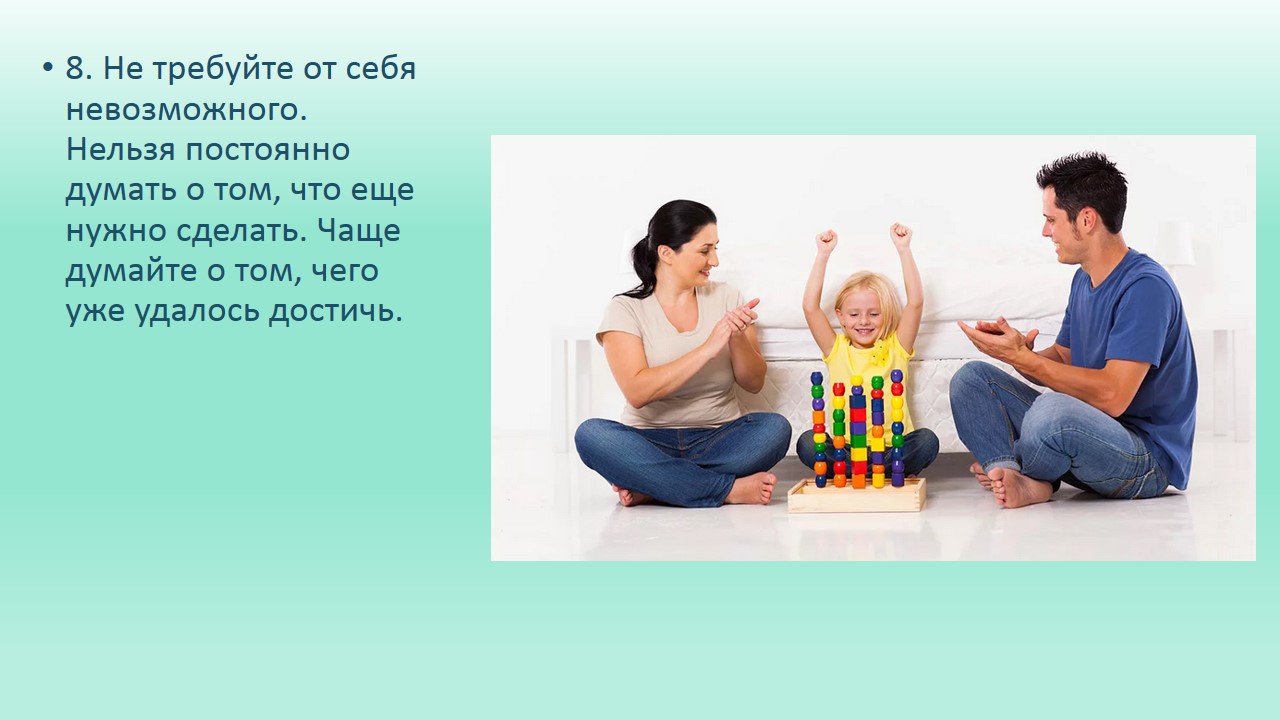 • 8. Не требуйте от себя невозможного. Нельзя постоянно думать о том, что еще нужно сделать. Чаще думайте о том, чего уже удалось достичь.